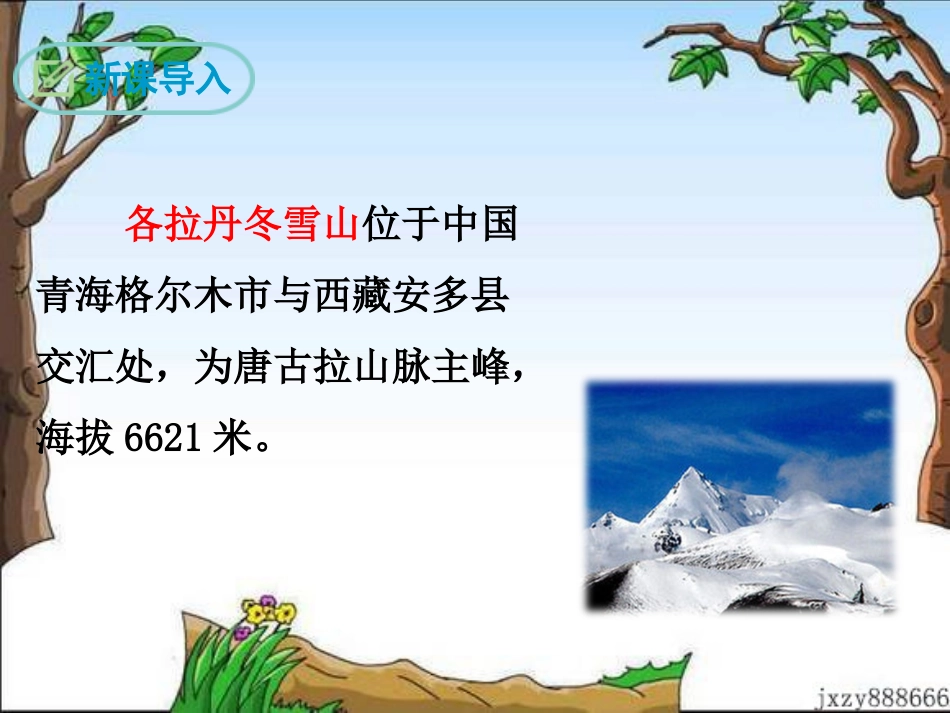 新课导入

各拉丹冬雪山位于中国青海格尔木市与西藏安多县交汇处，为唐古拉山脉主峰，海拔6621米。

jxzy888666